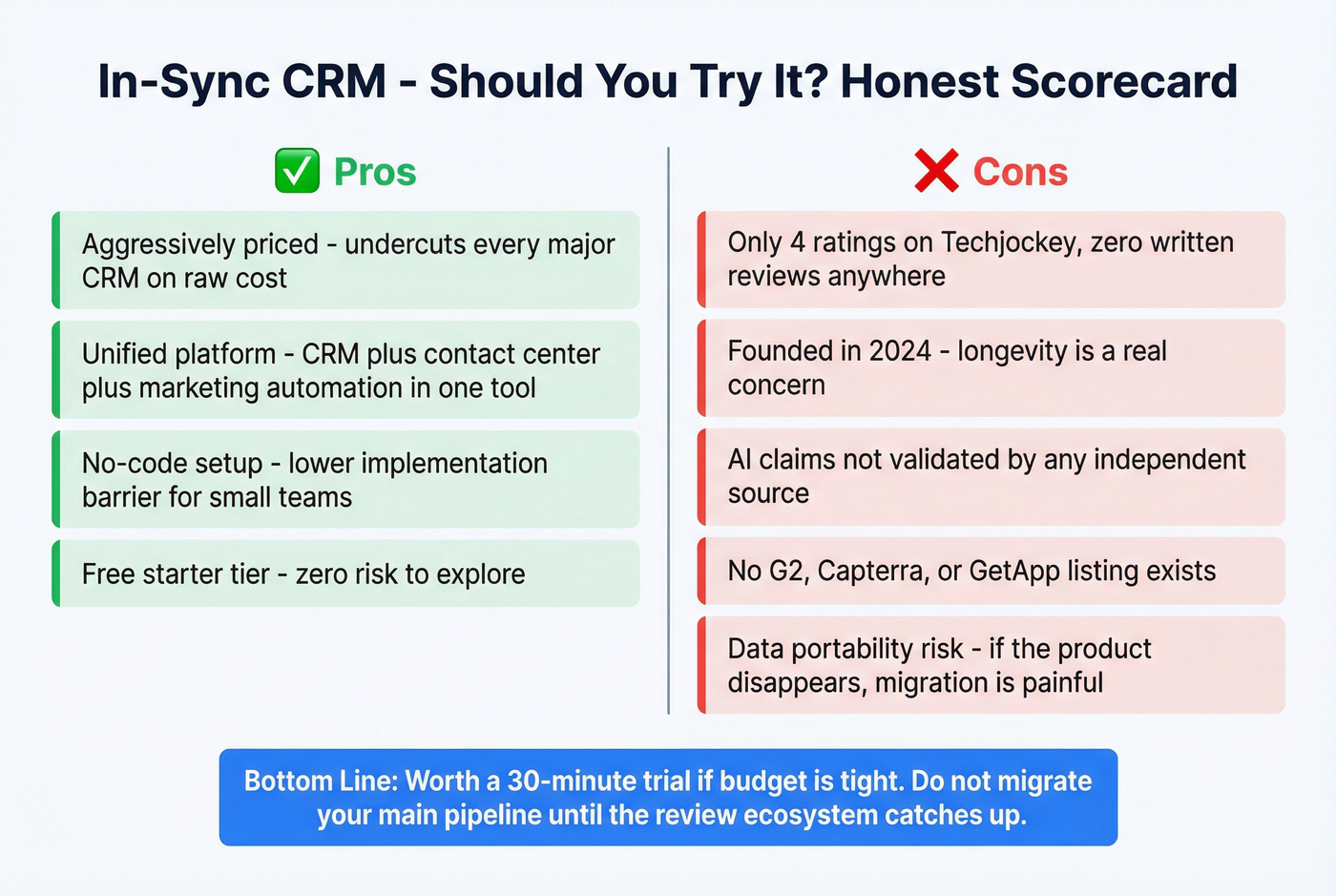 In-Sync CRM - Should You Try It? Honest Scorecard

✅ Pros

Aggressively priced - undercuts every major CRM on raw cost

Unified platform - CRM plus contact center plus marketing automation in one tool

No-code setup - lower implementation barrier for small teams

Free starter tier - zero risk to explore

❌ Cons

Only 4 ratings on Techjockey, zero written reviews anywhere

Founded in 2024 - longevity is a real concern

AI claims not validated by any independent source

No G2, Capterra, or GetApp listing exists

Data portability risk - if the product disappears, migration is painful

Bottom Line: Worth a 30-minute trial if budget is tight. Do not migrate your main pipeline until the review ecosystem catches up.